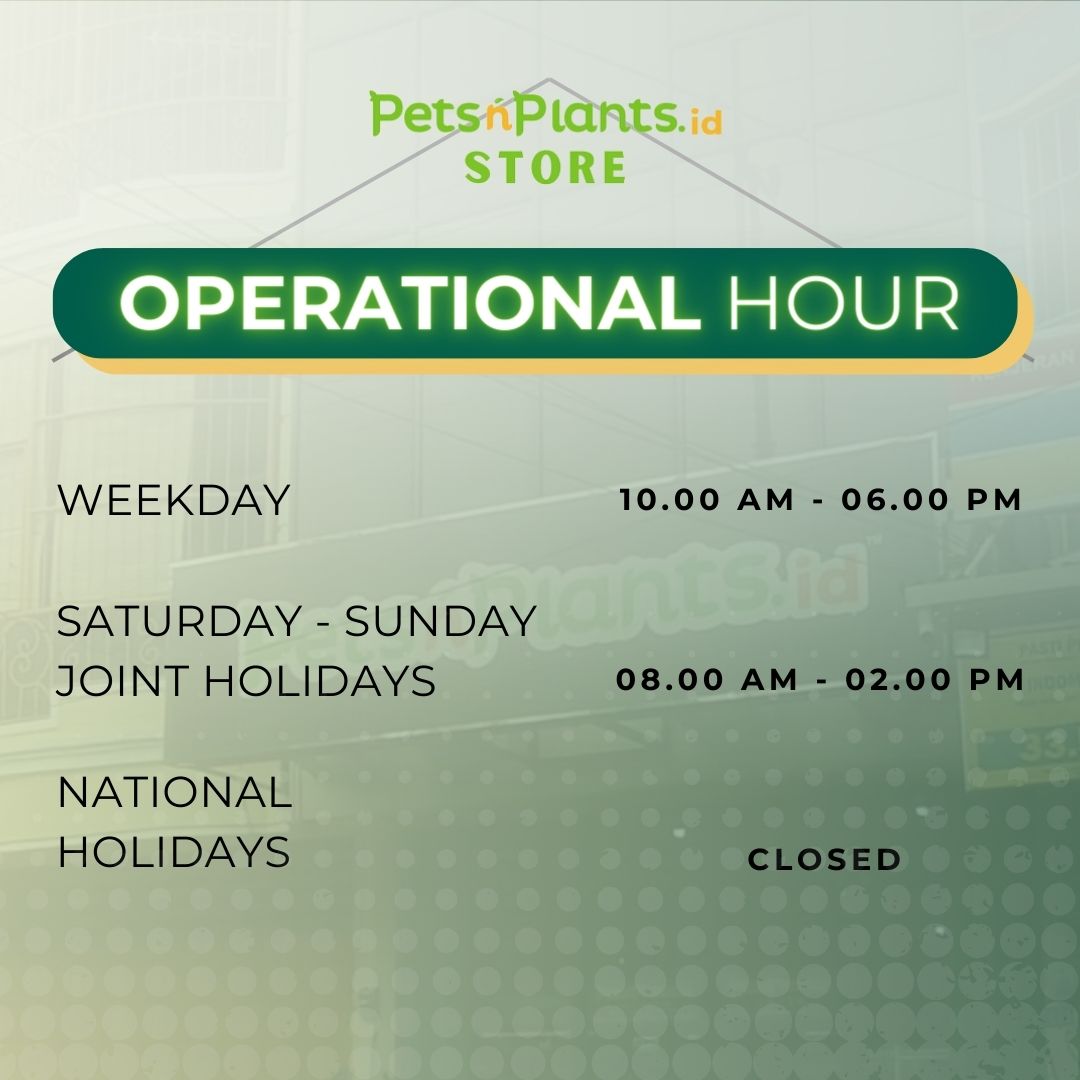 PetsnPlants.id
STORE

OPERATIONAL HOUR

WEEKDAY
10.00 AM - 06.00 PM

SATURDAY - SUNDAY
JOINT HOLIDAYS
08.00 AM - 02.00 PM

NATIONAL HOLIDAYS
CLOSED